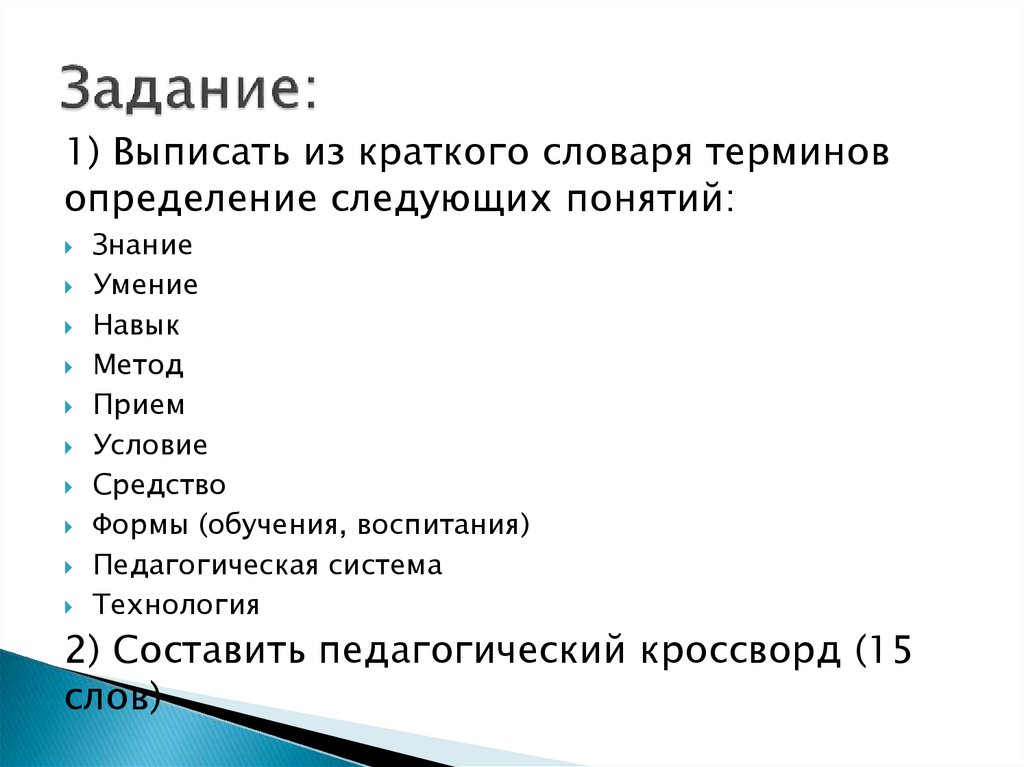 Задание:

1) Выписать из краткого словаря терминов определение следующих понятий:

Знание
Умение
Навык
Метод
Прием
Условие
Средство
Формы (обучения, воспитания)
Педагогическая система
Технология

2) Составить педагогический кроссворд (15 слов)